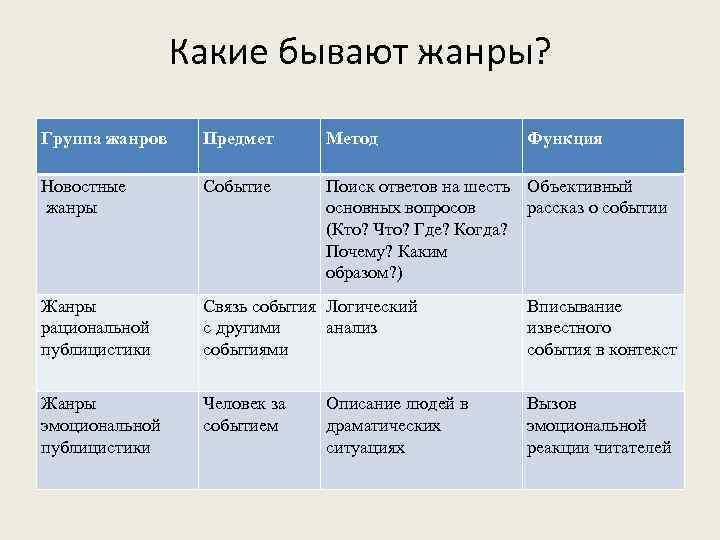 Какие бывают жанры?

| Группа жанров | Предмет | Метод | Функция |
|---|---|---|---|
| Новостные жанры | Событие | Поиск ответов на шесть основных вопросов (Кто? Что? Где? Когда? Почему? Каким образом?) | Объективный рассказ о событии |
| Жанры рациональной публицистики | Связь события с другими событиями | Логический анализ | Вписывание известного события в контекст |
| Жанры эмоциональной публицистики | Человек за событием | Описание людей в драматических ситуациях | Вызов эмоциональной реакции читателей |